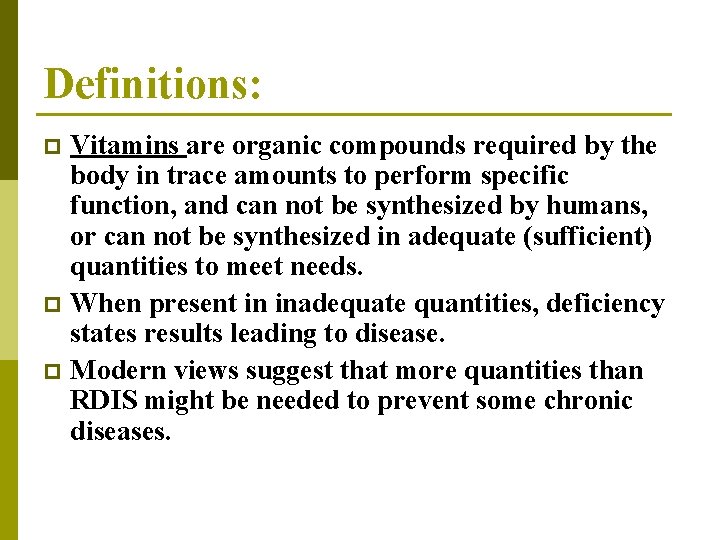 Definitions:

Vitamins are organic compounds required by the body in trace amounts to perform specific function, and can not be synthesized by humans, or can not be synthesized in adequate (sufficient) quantities to meet needs.

When present in inadequate quantities, deficiency states results leading to disease.

Modern views suggest that more quantities than RDIS might be needed to prevent some chronic diseases.